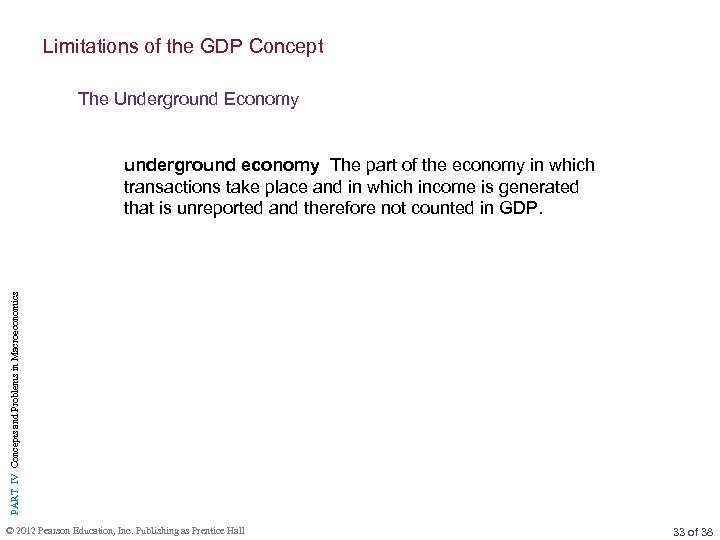 Limitations of the GDP Concept

The Underground Economy

underground economy The part of the economy in which transactions take place and in which income is generated that is unreported and therefore not counted in GDP.

PART IV Concepts and Problems in Macroeconomics

© 2012 Pearson Education, Inc. Publishing as Prentice Hall

33 of 38